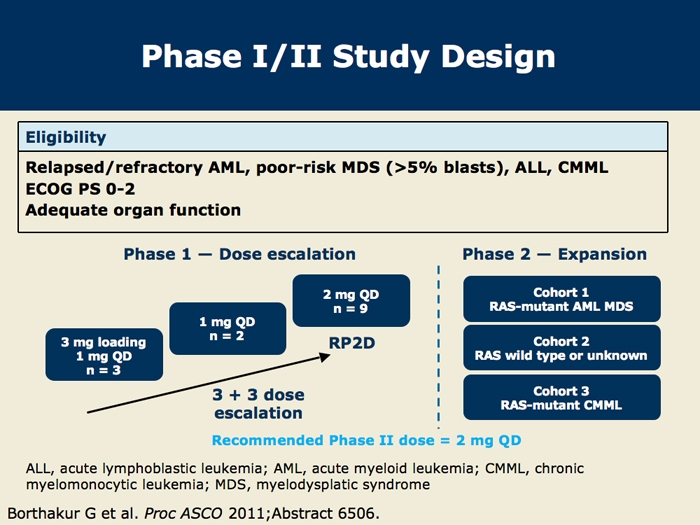 Phase I/II Study Design

Eligibility

Relapsed/refractory AML, poor-risk MDS (>5% blasts), ALL, CMML
ECOG PS 0-2
Adequate organ function

Phase 1 — Dose escalation

3 mg loading
1 mg QD
n = 3

1 mg QD
n = 2

2 mg QD
n = 9

RP2D

3 + 3 dose escalation

Phase 2 — Expansion

Cohort 1
RAS-mutant AML MDS

Cohort 2
RAS wild type or unknown

Cohort 3
RAS-mutant CMML

Recommended Phase II dose = 2 mg QD

ALL, acute lymphoblastic leukemia; AML, acute myeloid leukemia; CMML, chronic myelomonocytic leukemia; MDS, myelodysplatic syndrome

Borthakur G et al. Proc ASCO 2011;Abstract 6506.